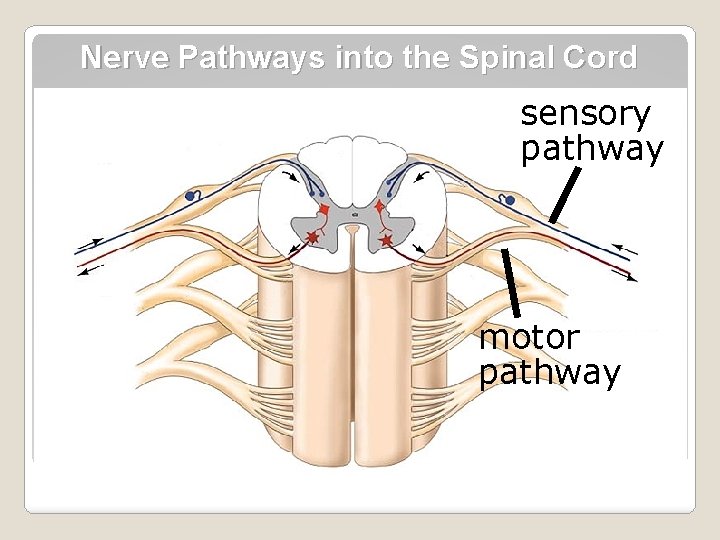 Nerve Pathways into the Spinal Cord

sensory pathway

motor pathway